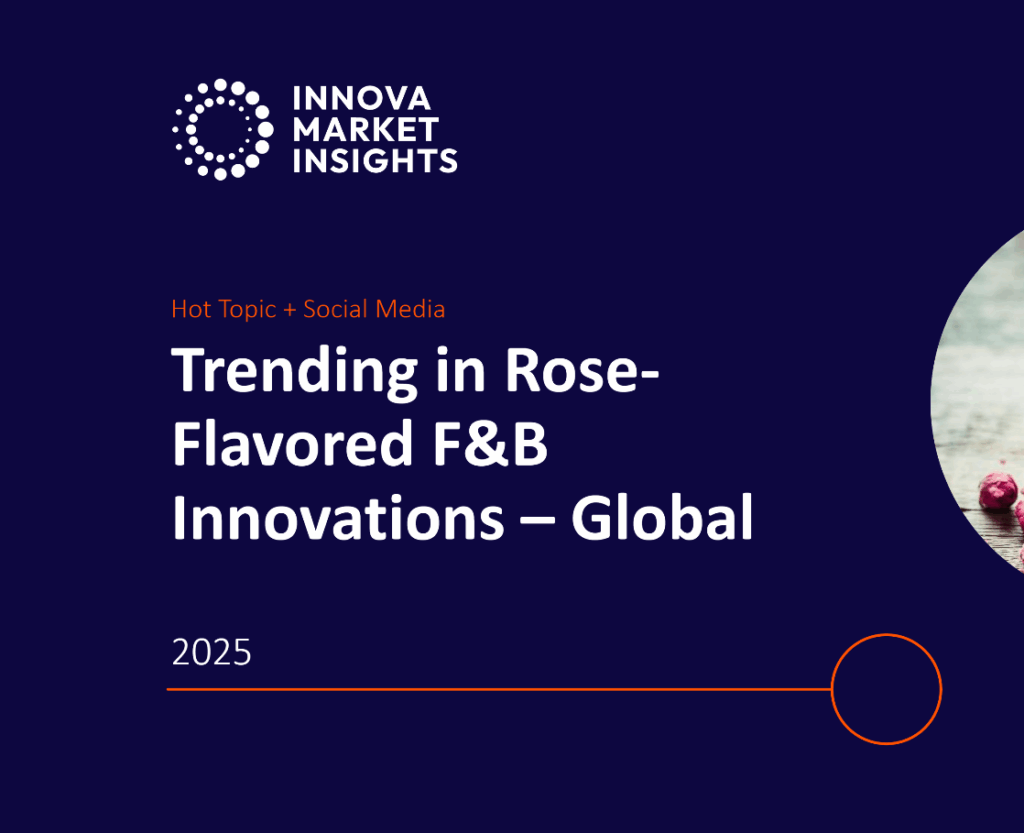 INNOVA MARKET INSIGHTS

Hot Topic + Social Media

Trending in Rose-Flavored F&B Innovations – Global

2025